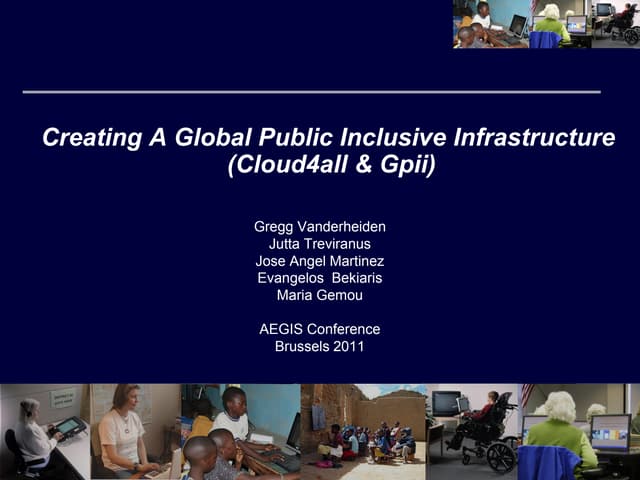 Creating A Global Public Inclusive Infrastructure (Cloud4all & Gpii)

Gregg Vanderheiden
Jutta Treviranus
Jose Angel Martinez
Evangelos Bekiaris
Maria Gemou

AEGIS Conference
Brussels 2011